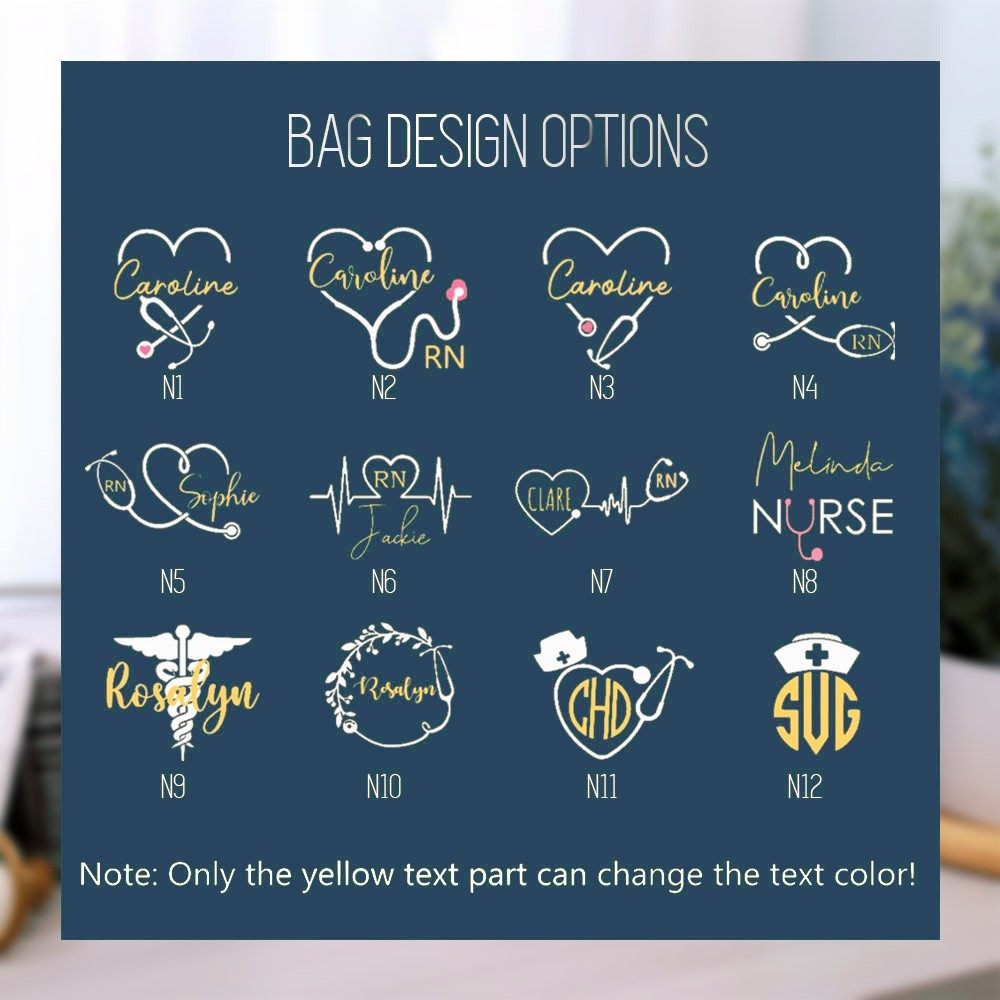 BAG DESIGN OPTIONS

Caroline
N1

Caroline
RN
N2

Caroline
N3

Caroline
RN
N4

RN
Sophie
N5

RN
Jackie
N6

CLARE
RN
N7

Melinda
NURSE
N8

Rosalyn
N9

Rosalyn
N10

CHD
N11

SVG
N12

Note: Only the yellow text part can change the text color!